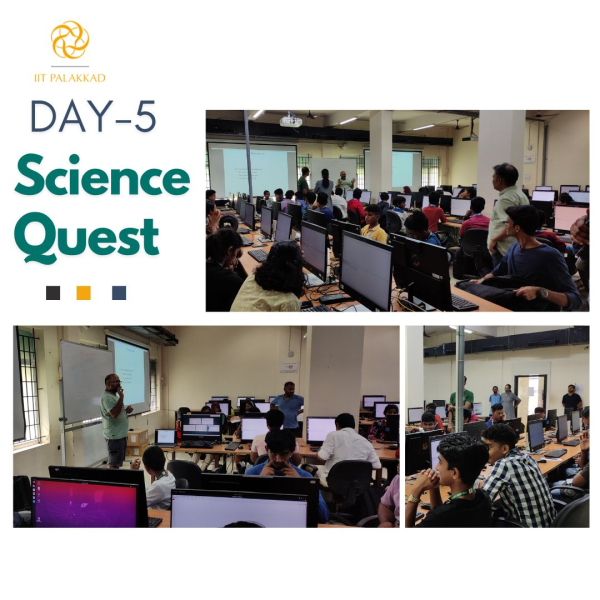 IIT PALAKKAD

DAY-5

Science Quest